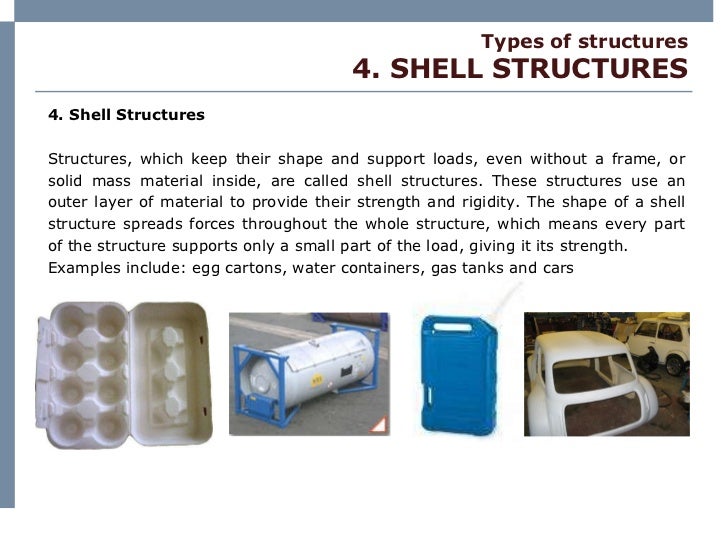 Types of structures
4. SHELL STRUCTURES

4. Shell Structures

Structures, which keep their shape and support loads, even without a frame, or solid mass material inside, are called shell structures. These structures use an outer layer of material to provide their strength and rigidity. The shape of a shell structure spreads forces throughout the whole structure, which means every part of the structure supports only a small part of the load, giving it its strength.
Examples include: egg cartons, water containers, gas tanks and cars